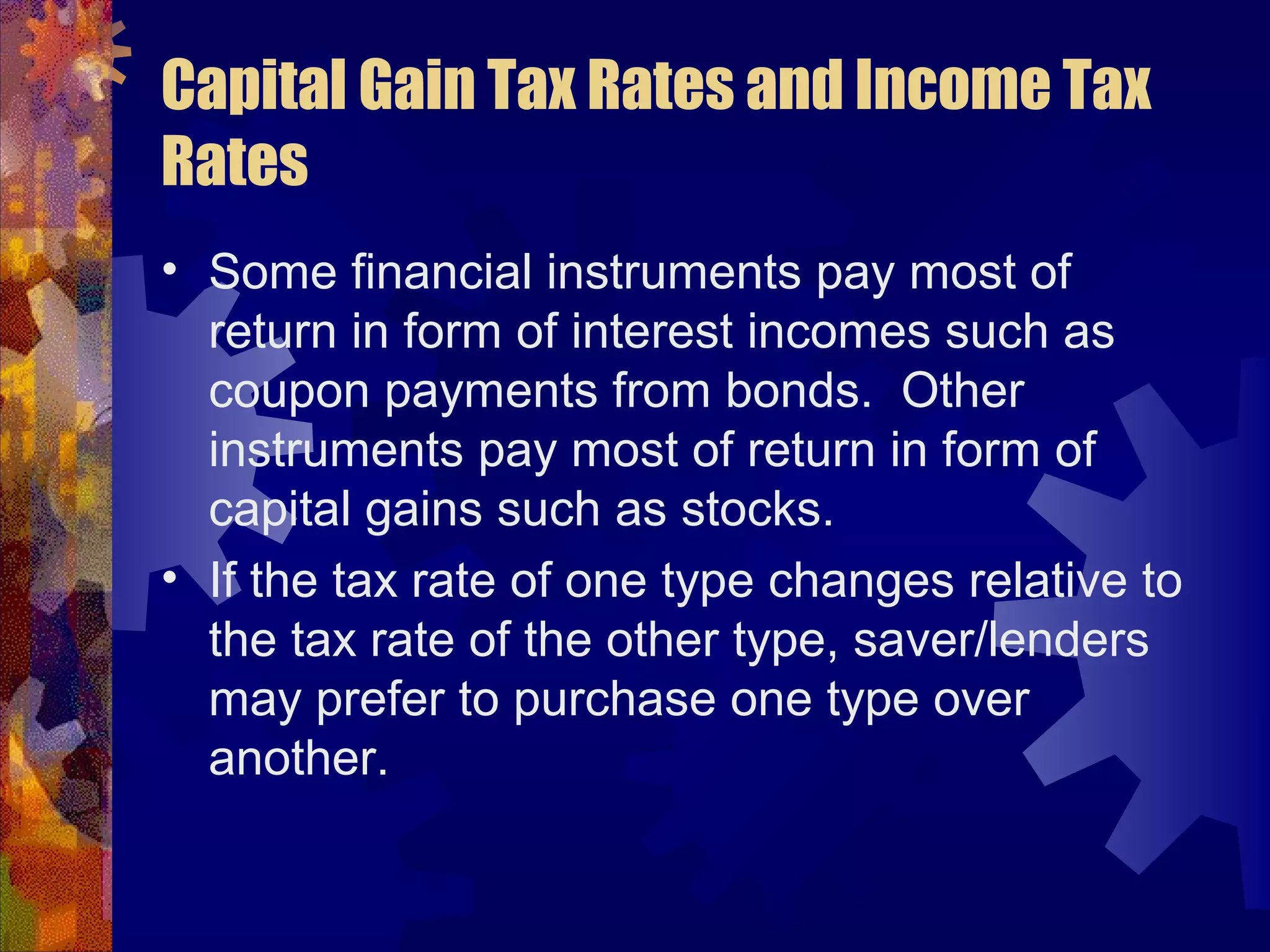 Capital Gain Tax Rates and Income Tax Rates

• Some financial instruments pay most of return in form of interest incomes such as coupon payments from bonds. Other instruments pay most of return in form of capital gains such as stocks.

• If the tax rate of one type changes relative to the tax rate of the other type, saver/lenders may prefer to purchase one type over another.